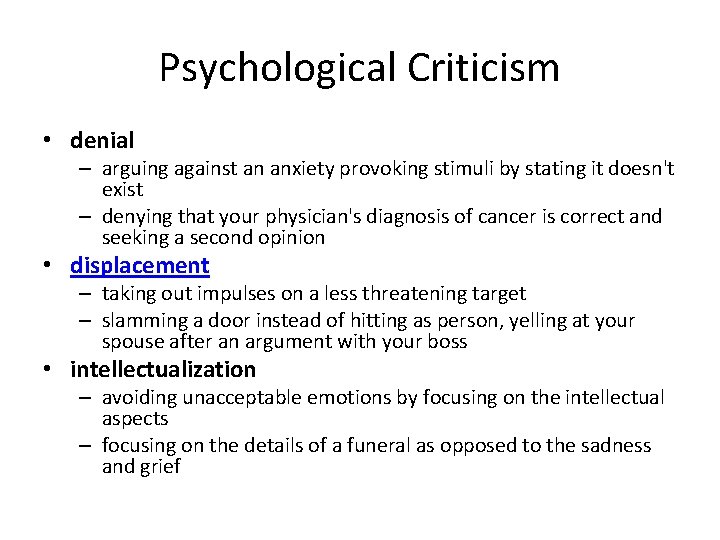 Psychological Criticism

• denial
– arguing against an anxiety provoking stimuli by stating it doesn't exist
– denying that your physician's diagnosis of cancer is correct and seeking a second opinion

• displacement
– taking out impulses on a less threatening target
– slamming a door instead of hitting as person, yelling at your spouse after an argument with your boss

• intellectualization
– avoiding unacceptable emotions by focusing on the intellectual aspects
– focusing on the details of a funeral as opposed to the sadness and grief